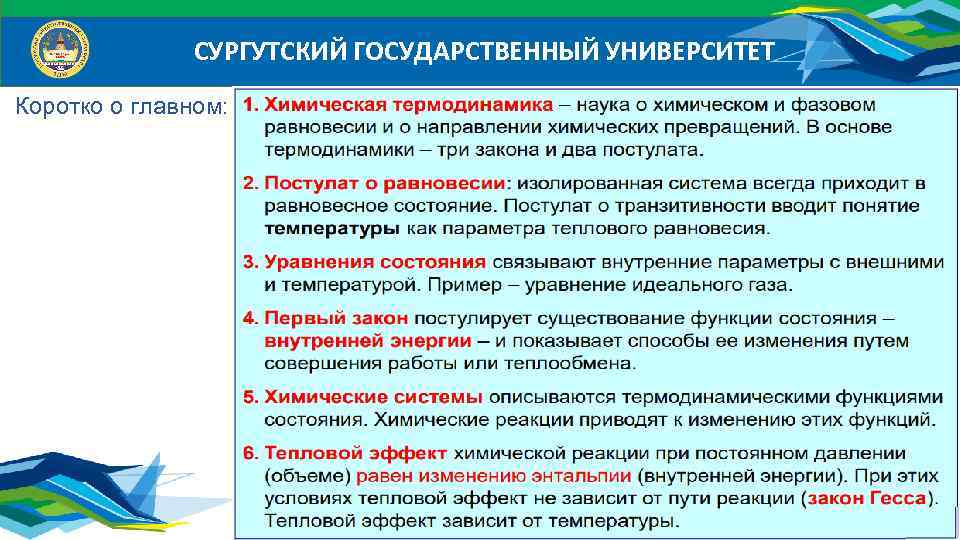 СУРГУТСКИЙ ГОСУДАРСТВЕННЫЙ УНИВЕРСИТЕТ

Коротко о главном:

1. Химическая термодинамика – наука о химическом и фазовом равновесии и о направлении химических превращений. В основе термодинамики – три закона и два постулата.

2. Постулат о равновесии: изолированная система всегда приходит в равновесное состояние. Постулат о транзитивности вводит понятие температуры как параметра теплового равновесия.

3. Уравнения состояния связывают внутренние параметры с внешними и температурой. Пример – уравнение идеального газа.

4. Первый закон постулирует существование функции состояния – внутренней энергии – и показывает способы ее изменения путем совершения работы или теплообмена.

5. Химические системы описываются термодинамическими функциями состояния. Химические реакции приводят к изменению этих функций.

6. Тепловой эффект химической реакции при постоянном давлении (объеме) равен изменению энтальпии (внутренней энергии). При этих условиях тепловой эффект не зависит от пути реакции (закон Гесса). Тепловой эффект зависит от температуры.